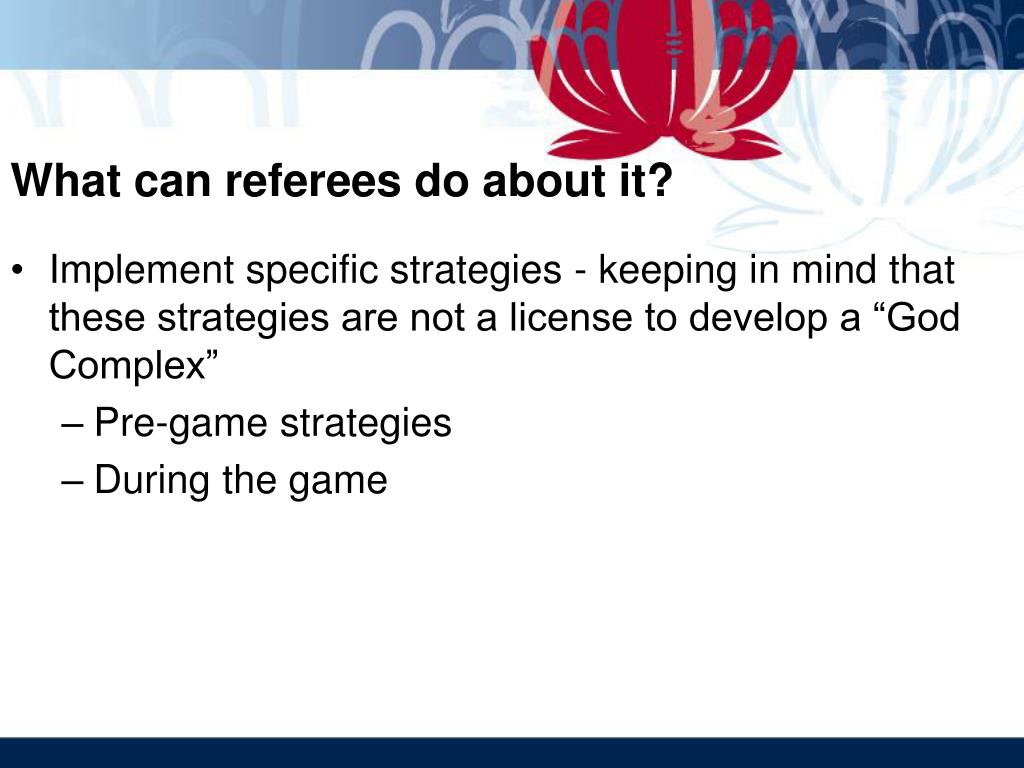 What can referees do about it?

• Implement specific strategies - keeping in mind that these strategies are not a license to develop a “God Complex”

– Pre-game strategies

– During the game